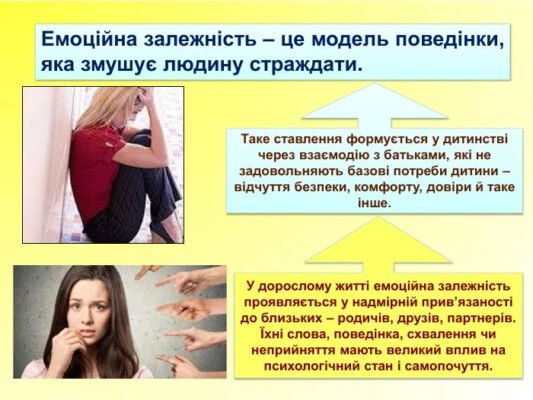 Емоційна залежність – це модель поведінки, яка змушує людину страждати.

Таке ставлення формується у дитинстві через взаємодію з батьками, які не задовольняють базові потреби дитини – відчуття безпеки, комфорту, довіри й таке інше.

У дорослому житті емоційна залежність проявляється у надмірній прив'язаності до близьких – родичів, друзів, партнерів. Їхні слова, поведінка, схвалення чи неприйняття мають великий вплив на психологічний стан і самопочуття.